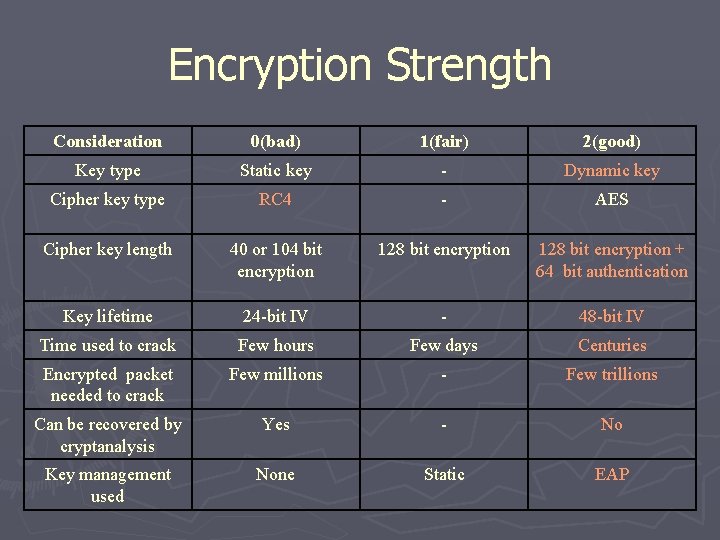 Encryption Strength

| Consideration | 0(bad) | 1(fair) | 2(good) |
|---|---|---|---|
| Key type | Static key | - | Dynamic key |
| Cipher key type | RC4 | - | AES |
| Cipher key length | 40 or 104 bit encryption | 128 bit encryption | 128 bit encryption + 64 bit authentication |
| Key lifetime | 24-bit IV | - | 48-bit IV |
| Time used to crack | Few hours | Few days | Centuries |
| Encrypted packet needed to crack | Few millions | - | Few trillions |
| Can be recovered by cryptanalysis | Yes | - | No |
| Key management used | None | Static | EAP |